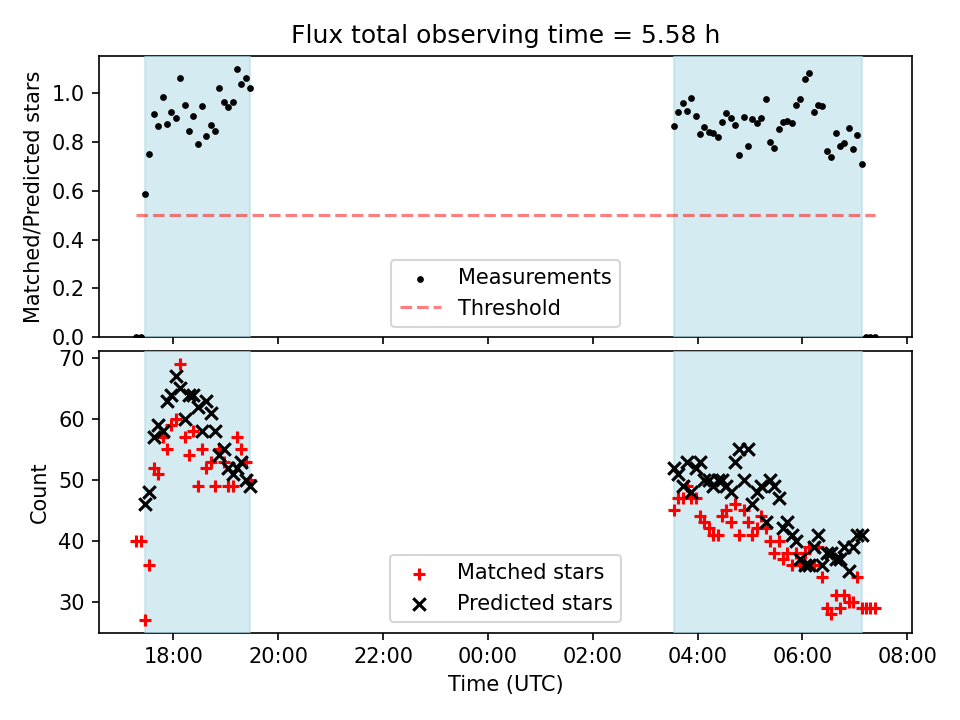 Flux total observing time = 5.58 h

Matched/Predicted stars

1.0
0.8
0.6
0.4
0.2
0.0

Measurements
Threshold

Count

70
60
50
40
30

Matched stars
Predicted stars

18:00
20:00
22:00
00:00
02:00
04:00
06:00
08:00

Time (UTC)